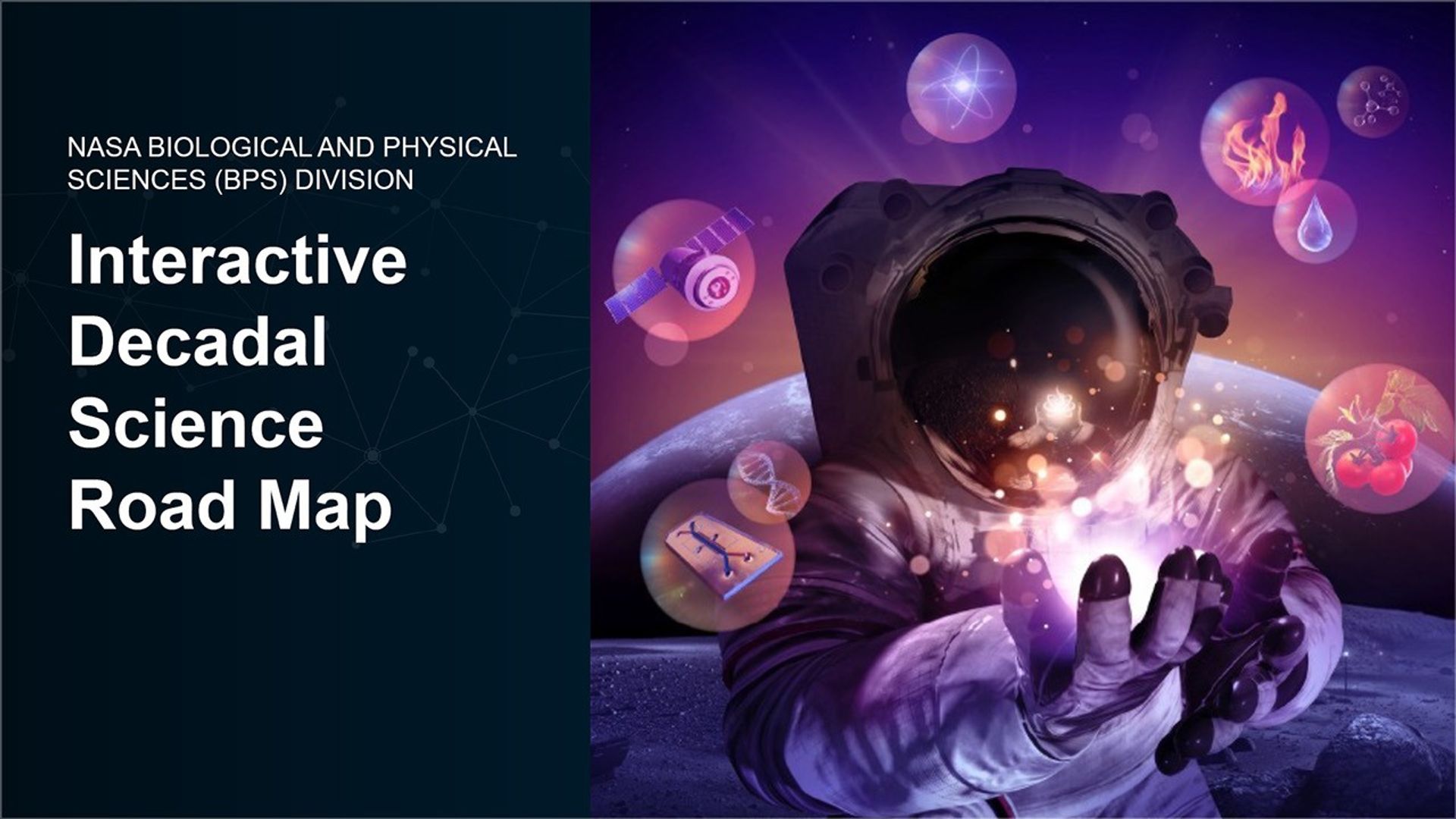 NASA BIOLOGICAL AND PHYSICAL SCIENCES (BPS) DIVISION

Interactive Decadal Science Road Map